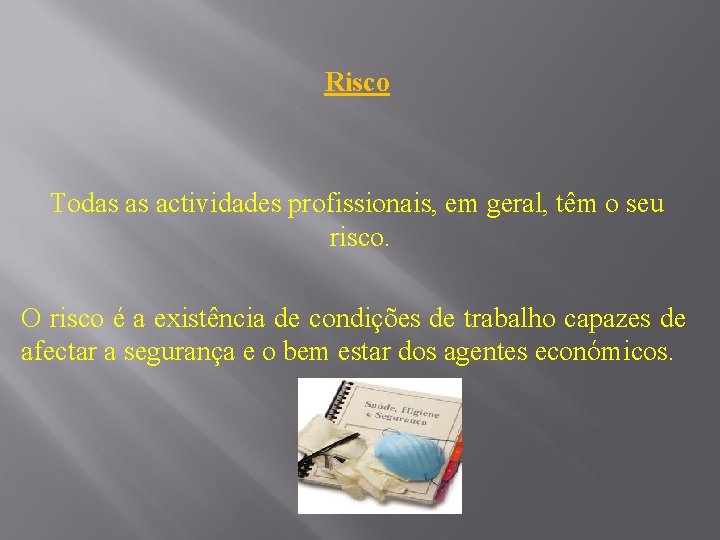 Risco

Todas as actividades profissionais, em geral, têm o seu risco.

O risco é a existência de condições de trabalho capazes de afectar a segurança e o bem estar dos agentes económicos.

Saúde, Higiene e Segurança